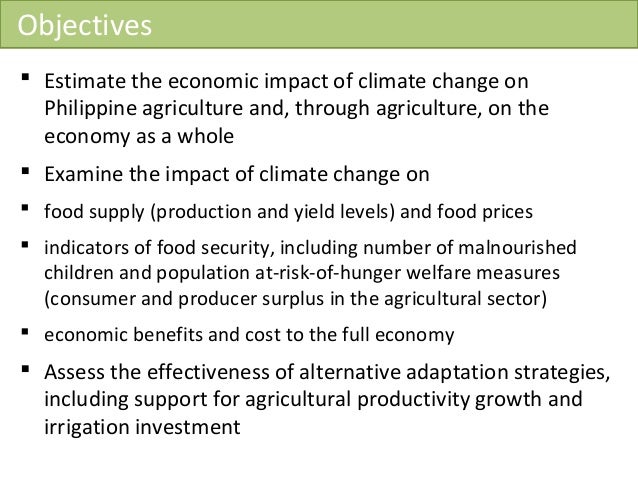 Objectives

▪ Estimate the economic impact of climate change on Philippine agriculture and, through agriculture, on the economy as a whole

▪ Examine the impact of climate change on

▪ food supply (production and yield levels) and food prices

▪ indicators of food security, including number of malnourished children and population at-risk-of-hunger welfare measures (consumer and producer surplus in the agricultural sector)

▪ economic benefits and cost to the full economy

▪ Assess the effectiveness of alternative adaptation strategies, including support for agricultural productivity growth and irrigation investment